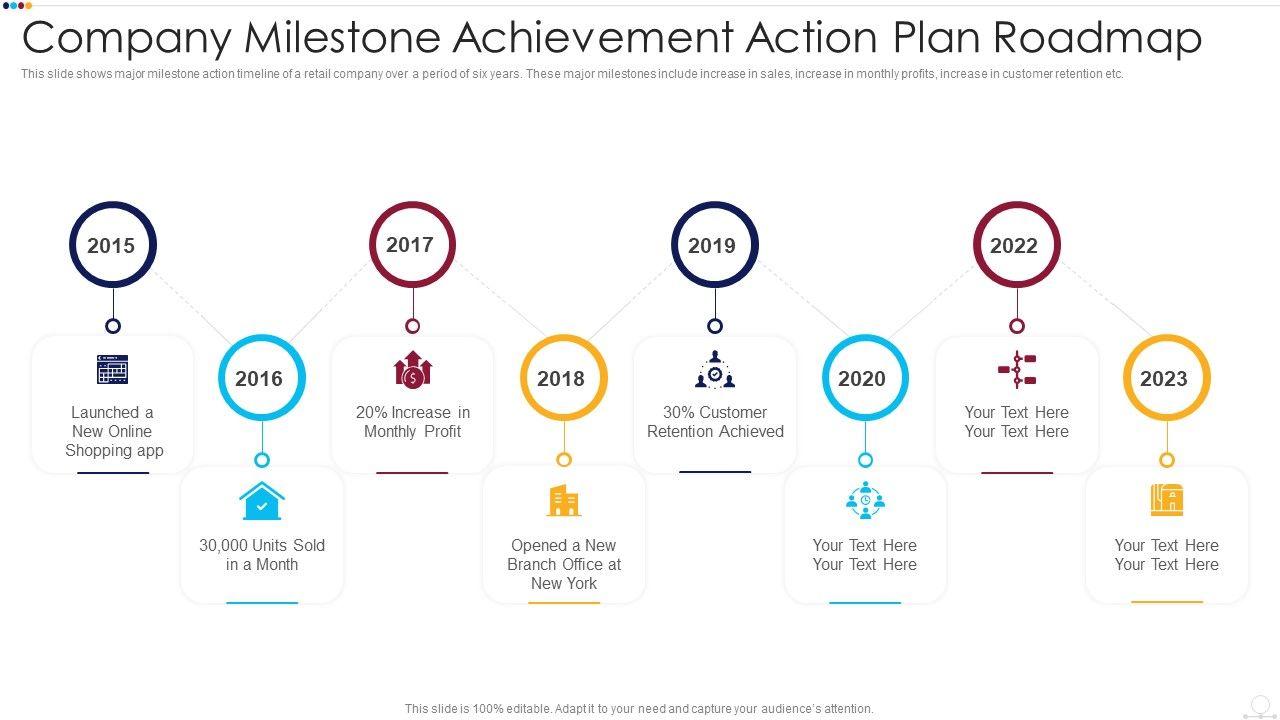 Company Milestone Achievement Action Plan Roadmap

This slide shows major milestone action timeline of a retail company over a period of six years. These major milestones include increase in sales, increase in monthly profits, increase in customer retention etc.

2015

Launched a New Online Shopping app

2016

30,000 Units Sold in a Month

2017

20% Increase in Monthly Profit

2018

Opened a New Branch Office at New York

2019

30% Customer Retention Achieved

2020

Your Text Here Your Text Here

2022

Your Text Here Your Text Here

2023

Your Text Here Your Text Here

This slide is 100% editable. Adapt it to your need and capture your audience's attention.